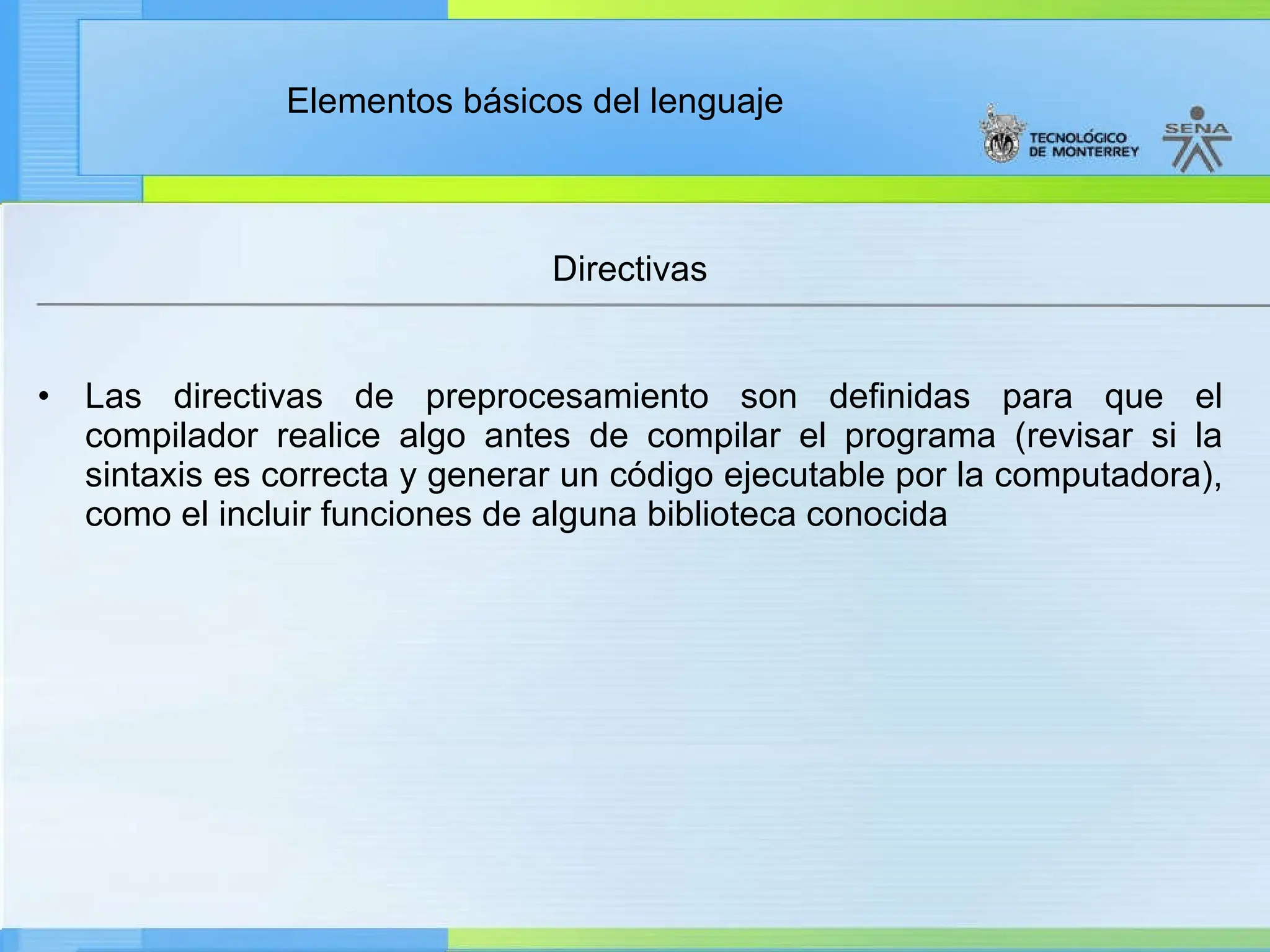 Elementos básicos del lenguaje

TECNOLÓGICO DE MONTERREY

SENA

Directivas

• Las directivas de preprocesamiento son definidas para que el compilador realice algo antes de compilar el programa (revisar si la sintaxis es correcta y generar un código ejecutable por la computadora), como el incluir funciones de alguna biblioteca conocida